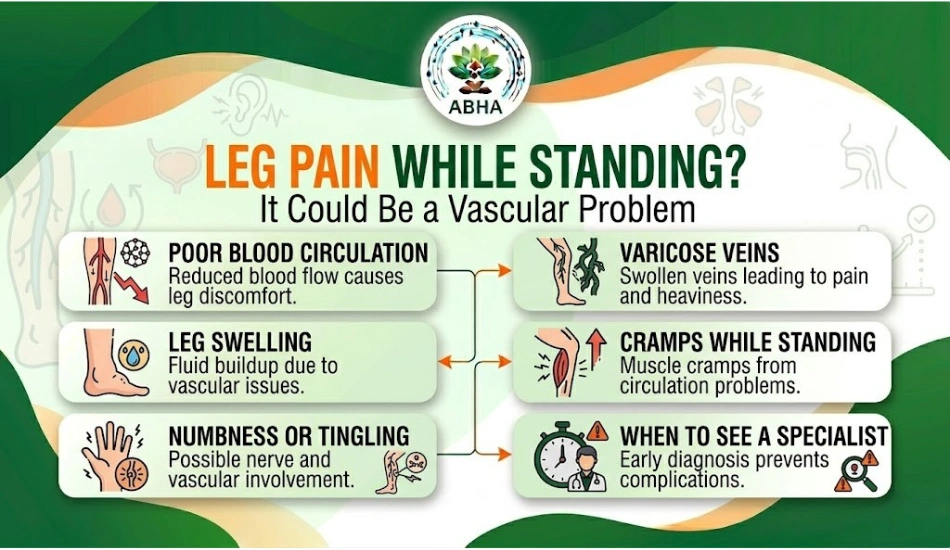 ABHA

LEG PAIN WHILE STANDING?
It Could Be a Vascular Problem

POOR BLOOD CIRCULATION
Reduced blood flow causes leg discomfort.

LEG SWELLING
Fluid buildup due to vascular issues.

NUMBNESS OR TINGLING
Possible nerve and vascular involvement.

VARICOSE VEINS
Swollen veins leading to pain and heaviness.

CRAMPS WHILE STANDING
Muscle cramps from circulation problems.

WHEN TO SEE A SPECIALIST
Early diagnosis prevents complications.